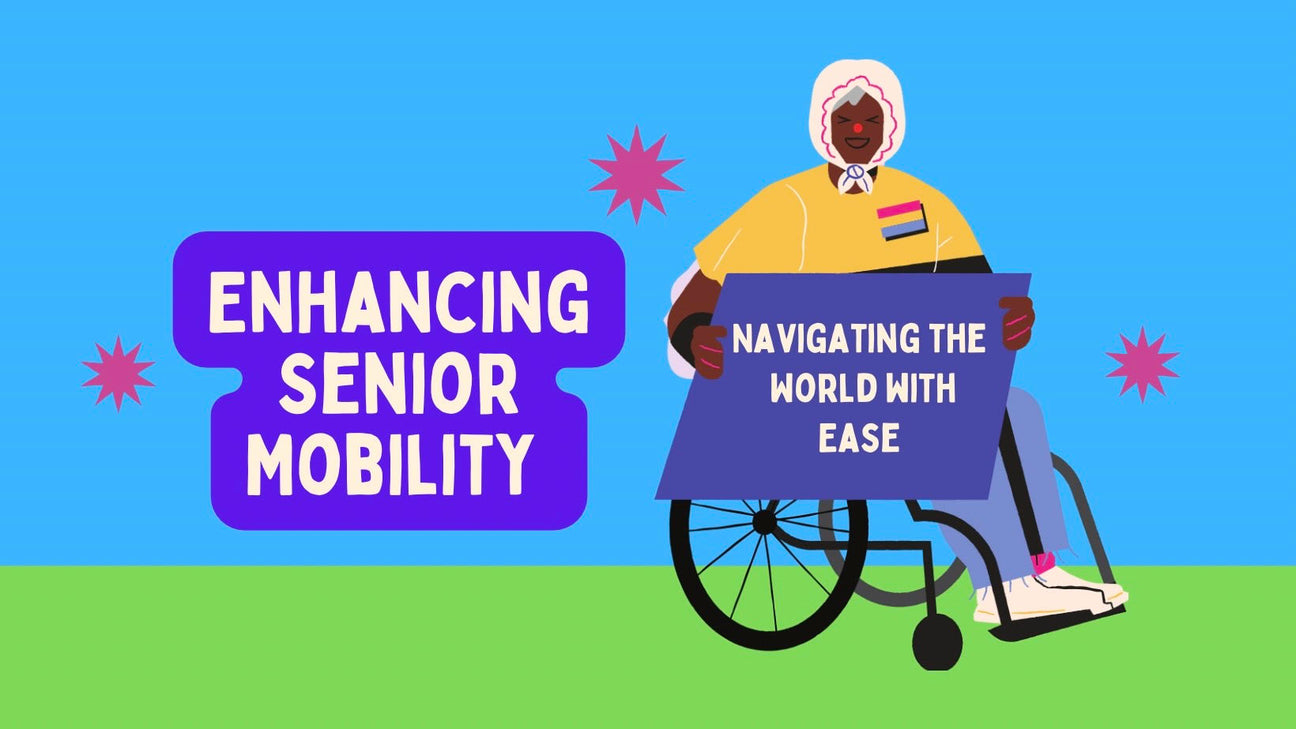 ENHANCING SENIOR MOBILITY

NAVIGATING THE WORLD WITH EASE